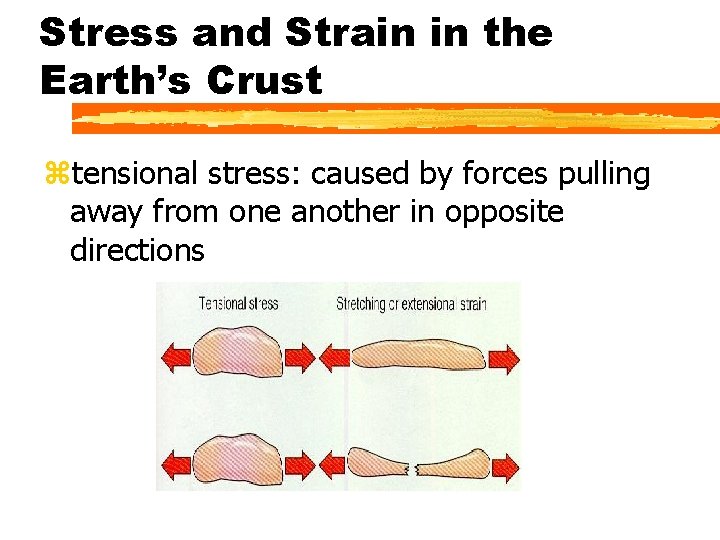 Stress and Strain in the Earth's Crust

⌘tensional stress: caused by forces pulling away from one another in opposite directions

Tensional stress

Stretching or extensional strain